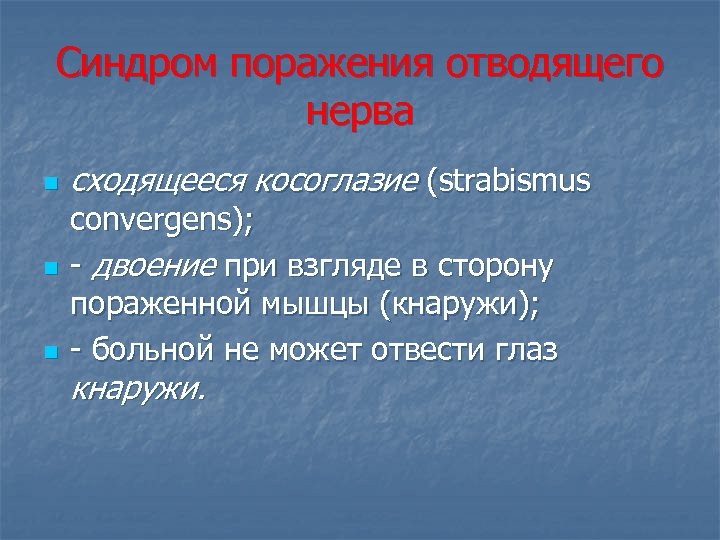 Синдром поражения отводящего нерва

- сходящееся косоглазие (strabismus convergens);
- - двоение при взгляде в сторону пораженной мышцы (кнаружи);
- - больной не может отвести глаз кнаружи.